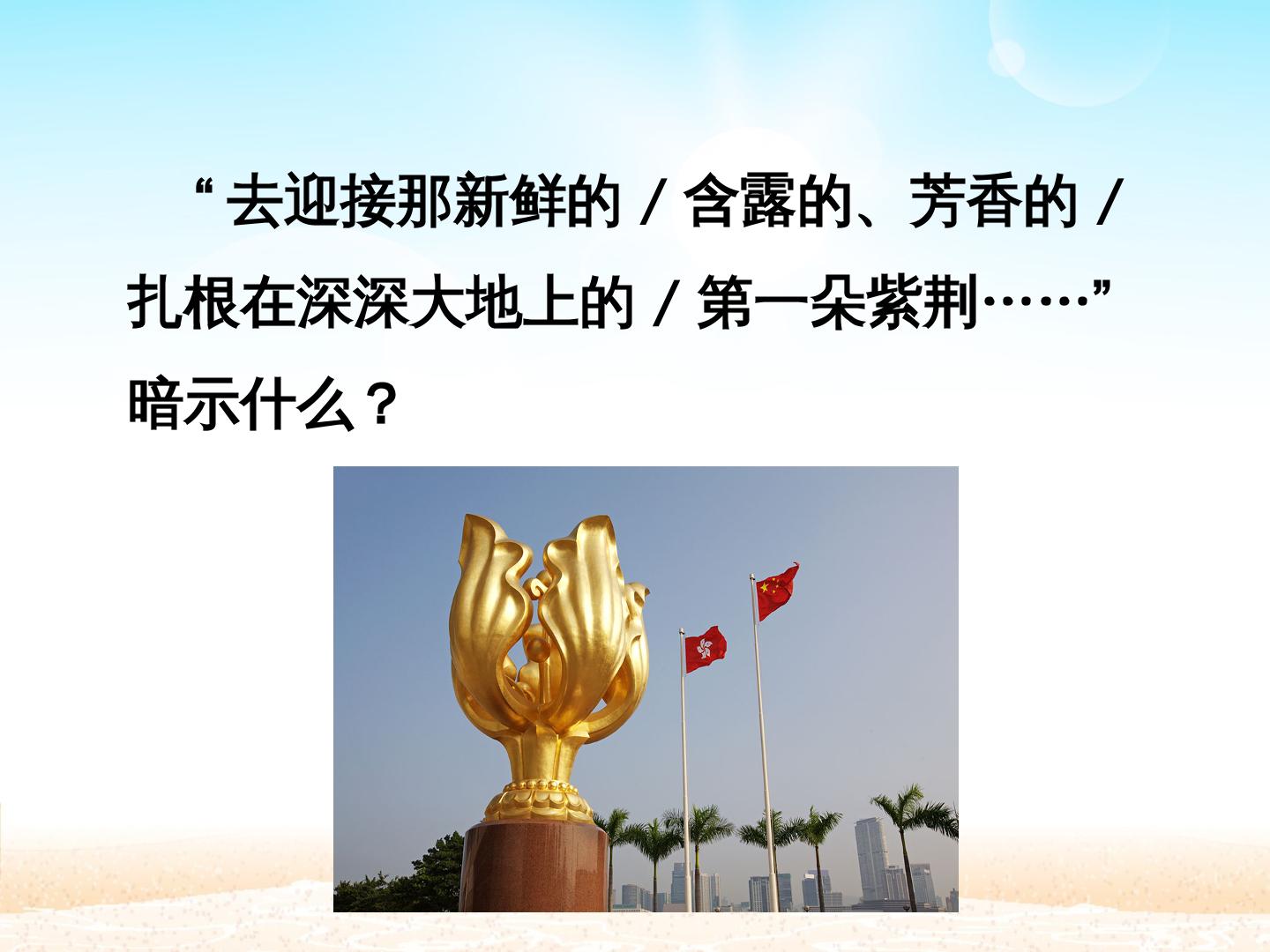 “去迎接那新鲜的 / 含露的、芳香的 / 扎根在深深大地上的 / 第一朵紫荆……”暗示什么？